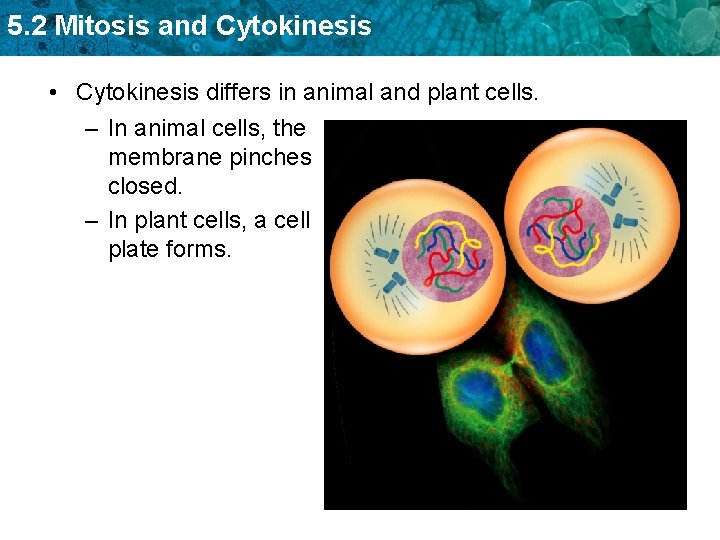 5.2 Mitosis and Cytokinesis

• Cytokinesis differs in animal and plant cells.

– In animal cells, the membrane pinches closed.

– In plant cells, a cell plate forms.